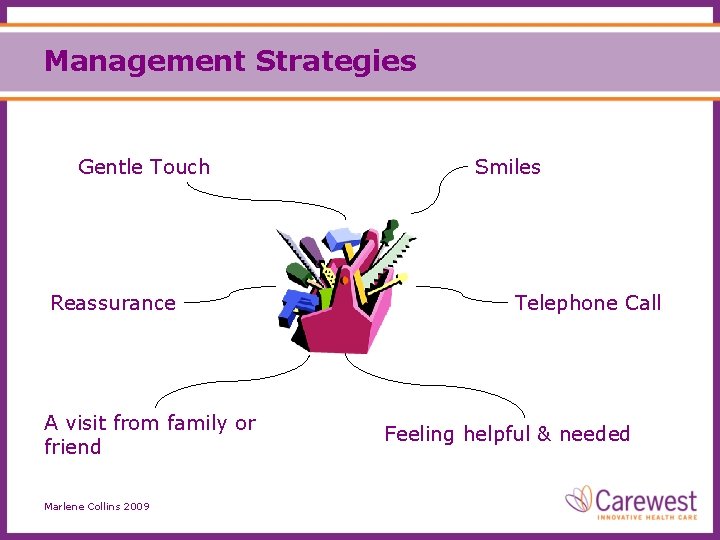 Management Strategies

Gentle Touch

Smiles

Reassurance

Telephone Call

A visit from family or friend

Feeling helpful & needed

Marlene Collins 2009

Carewest
INNOVATIVE HEALTH CARE